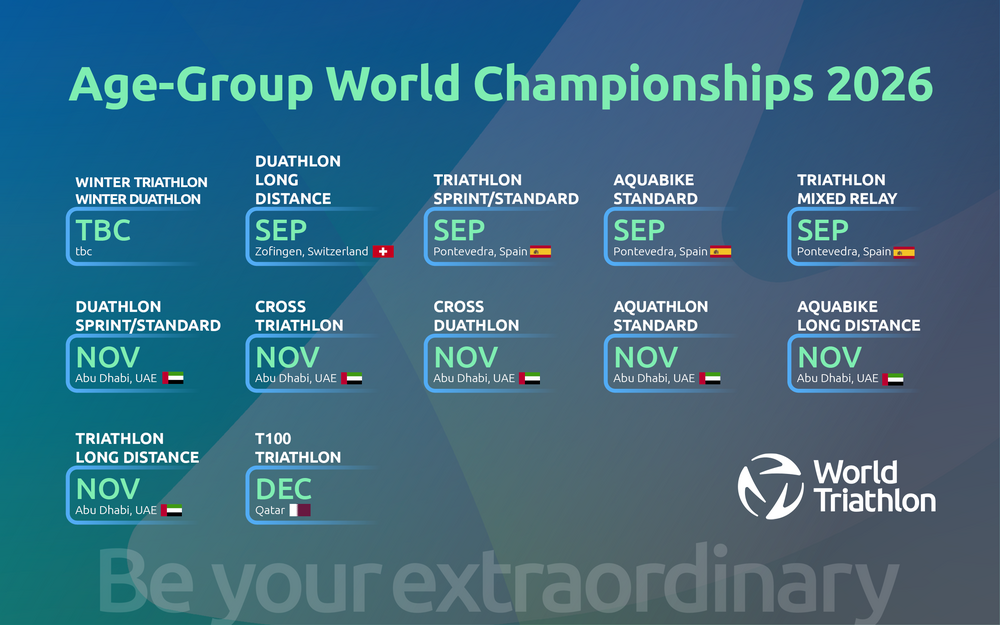 Age-Group World Championships 2026

WINTER TRIATHLON
WINTER DUATHLON
TBC
tbc

DUATHLON LONG DISTANCE
SEP
Zofingen, Switzerland

TRIATHLON SPRINT/STANDARD
SEP
Pontevedra, Spain

AQUABIKE STANDARD
SEP
Pontevedra, Spain

TRIATHLON MIXED RELAY
SEP
Pontevedra, Spain

DUATHLON SPRINT/STANDARD
NOV
Abu Dhabi, UAE

CROSS TRIATHLON
NOV
Abu Dhabi, UAE

CROSS DUATHLON
NOV
Abu Dhabi, UAE

AQUATHLON STANDARD
NOV
Abu Dhabi, UAE

AQUABIKE LONG DISTANCE
NOV
Abu Dhabi, UAE

TRIATHLON LONG DISTANCE
NOV
Abu Dhabi, UAE

T100 TRIATHLON
DEC
Qatar

World Triathlon

Be your extraordinary